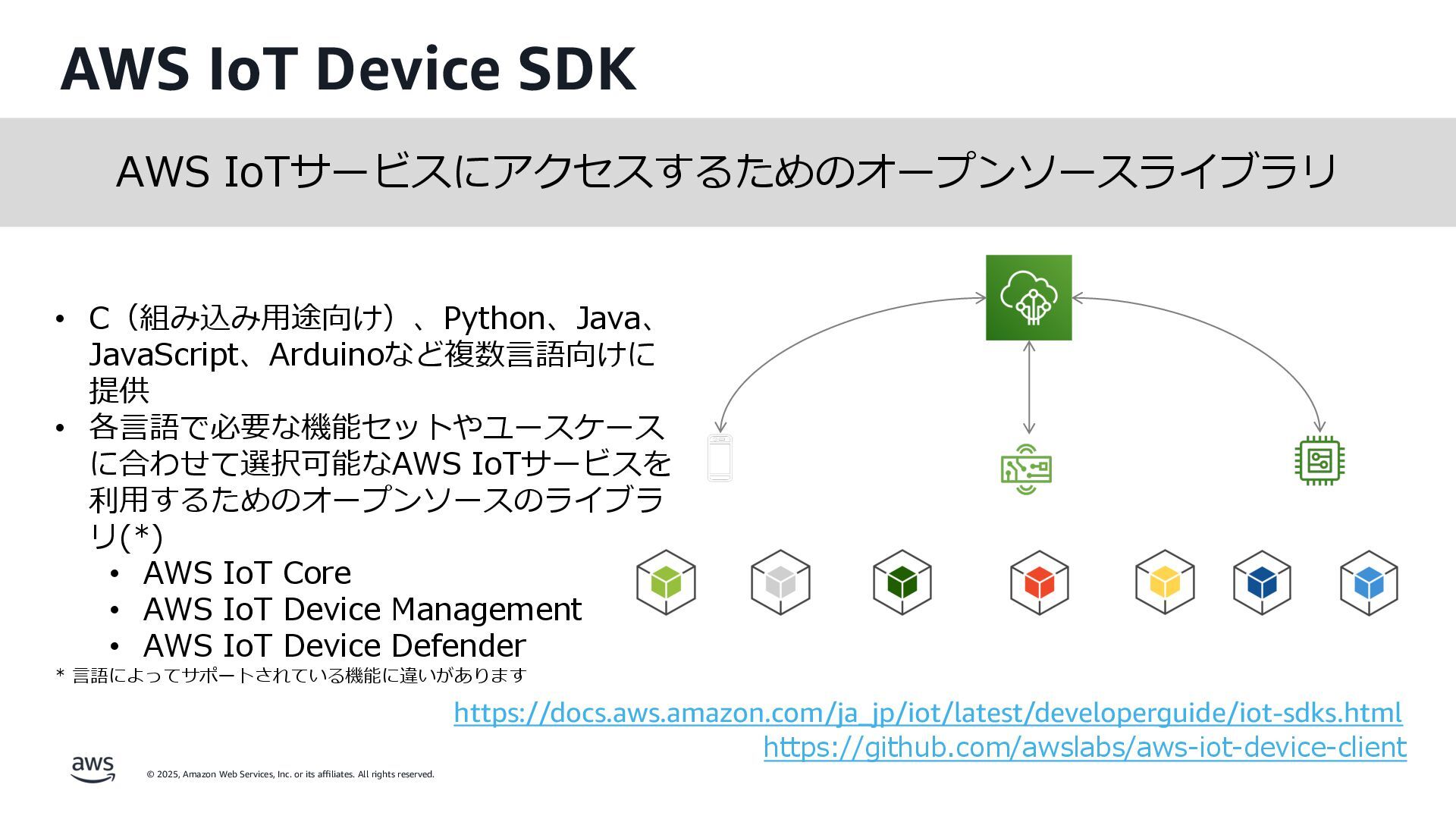 AWS IoT Device SDK

AWS IoTサービスにアクセスするためのオープンソースライブラリ

• C（組み込み用途向け）、Python、Java、JavaScript、Arduinoなど複数言語向けに提供
• 各言語で必要な機能セットやユースケースに合わせて選択可能なAWS IoTサービスを利用するためのオープンソースのライブラリ(*)
  • AWS IoT Core
  • AWS IoT Device Management
  • AWS IoT Device Defender

* 言語によってサポートされている機能に違いがあります

https://docs.aws.amazon.com/ja_jp/iot/latest/developerguide/iot-sdks.html
https://github.com/awslabs/aws-iot-device-client

aws

© 2025, Amazon Web Services, Inc. or its affiliates. All rights reserved.